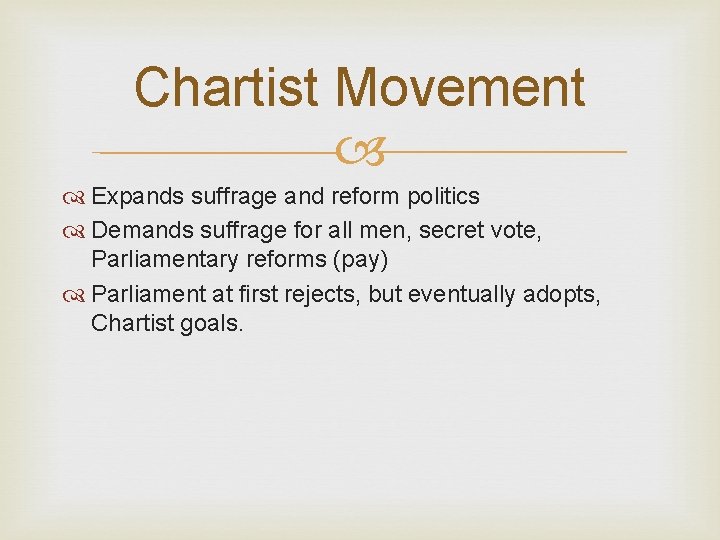 Chartist Movement

Expands suffrage and reform politics

Demands suffrage for all men, secret vote, Parliamentary reforms (pay)

Parliament at first rejects, but eventually adopts, Chartist goals.